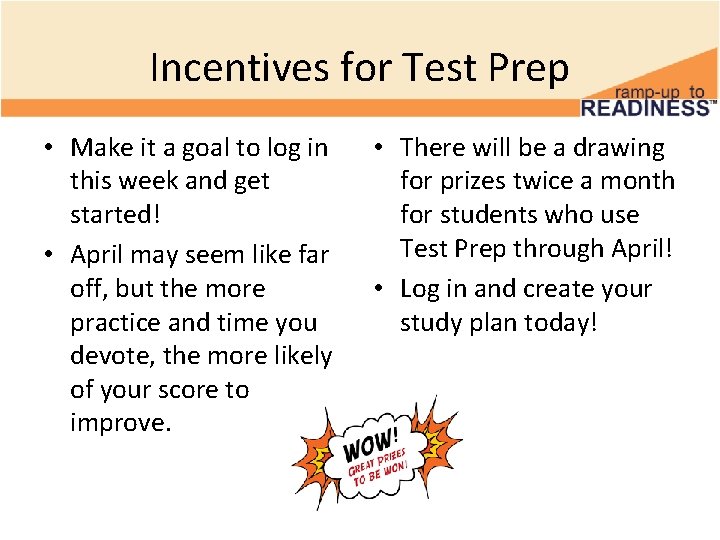 Incentives for Test Prep

ramp-up to READINESS™

• Make it a goal to log in this week and get started!
• April may seem like far off, but the more practice and time you devote, the more likely of your score to improve.

• There will be a drawing for prizes twice a month for students who use Test Prep through April!
• Log in and create your study plan today!

WOW! GREAT PRIZES TO BE WON!